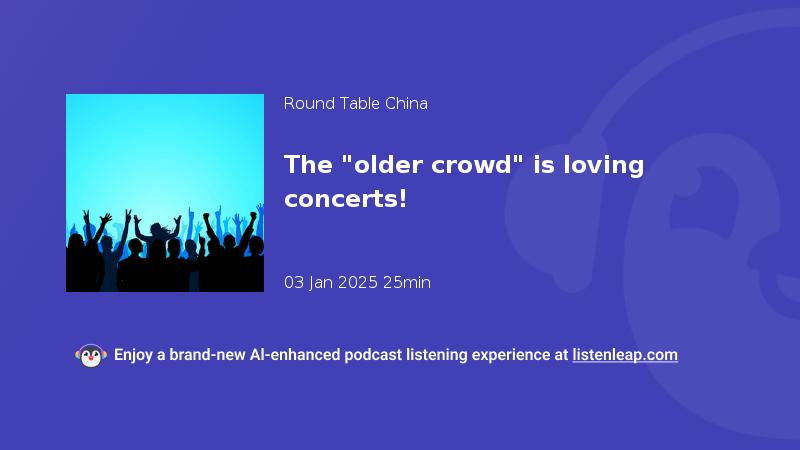 Round Table China

The "older crowd" is loving concerts!

03 Jan 2025 25min

Enjoy a brand-new AI-enhanced podcast listening experience at listenleap.com